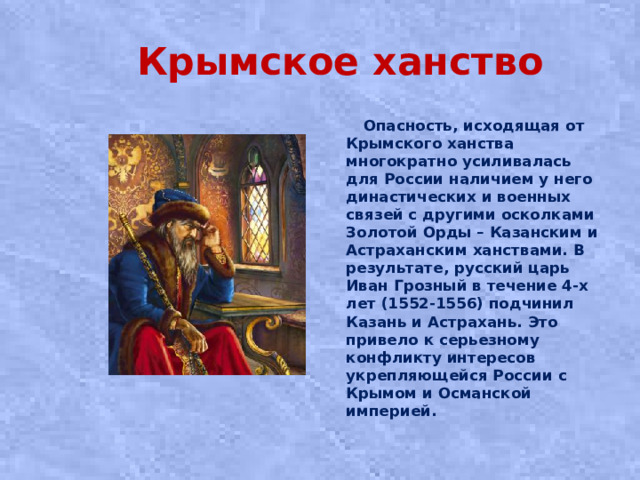 Крымское ханство

Опасность, исходящая от Крымского ханства многократно усиливалась для России наличием у него династических и военных связей с другими осколками Золотой Орды – Казанским и Астраханским ханствами. В результате, русский царь Иван Грозный в течение 4-х лет (1552-1556) подчинил Казань и Астрахань. Это привело к серьезному конфликту интересов укрепляющейся России с Крымом и Османской империей.